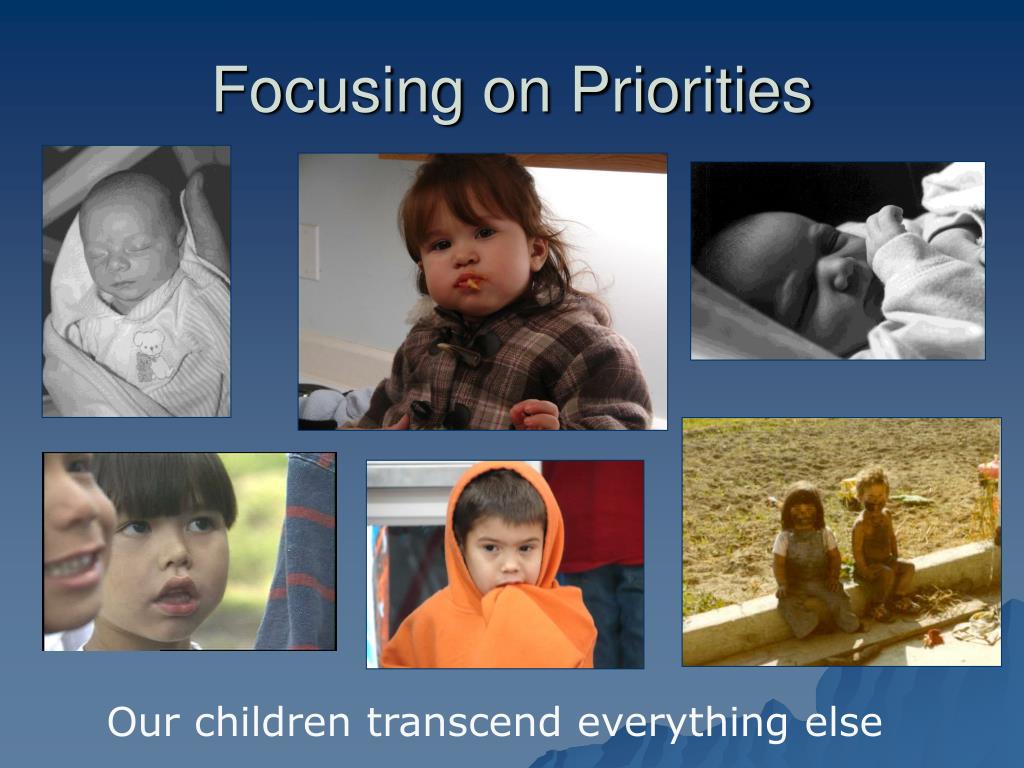 Focusing on Priorities

Our children transcend everything else